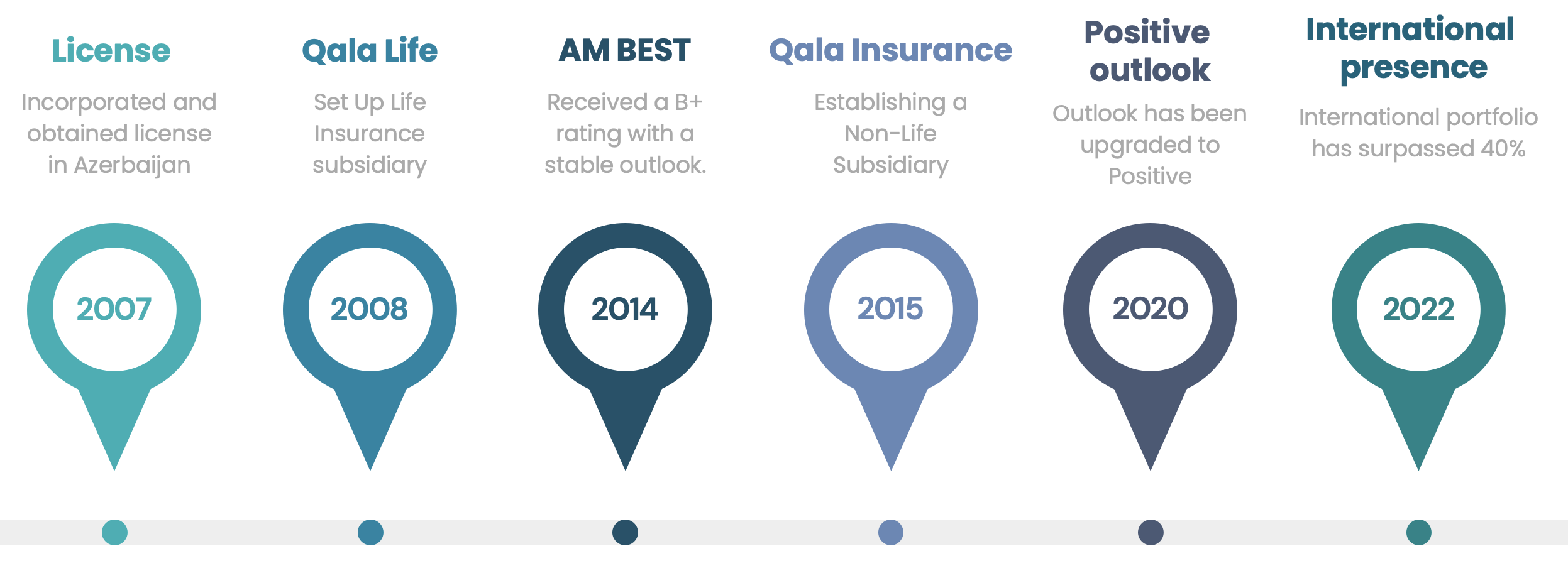 License

Incorporated and obtained license in Azerbaijan

2007

Qala Life

Set Up Life Insurance subsidiary

2008

AM BEST

Received a B+ rating with a stable outlook.

2014

Qala Insurance

Establishing a Non-Life Subsidiary

2015

Positive outlook

Outlook has been upgraded to Positive

2020

International presence

International portfolio has surpassed 40%

2022